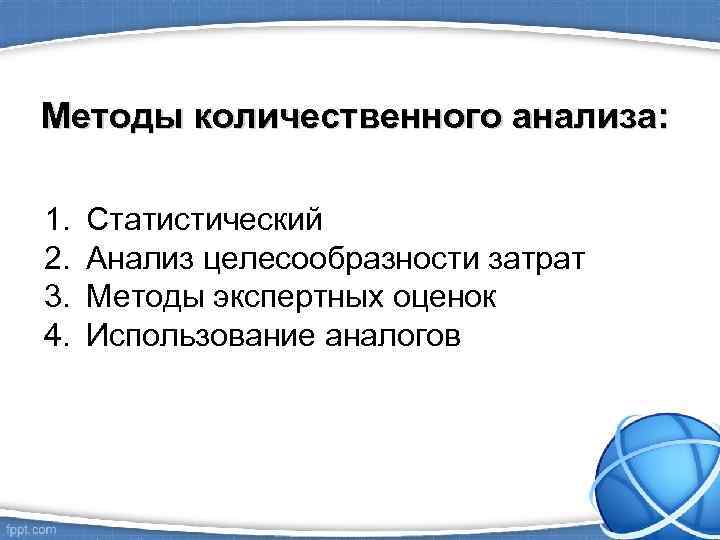 Методы количественного анализа:

1. Статистический
2. Анализ целесообразности затрат
3. Методы экспертных оценок
4. Использование аналогов

fppt.com